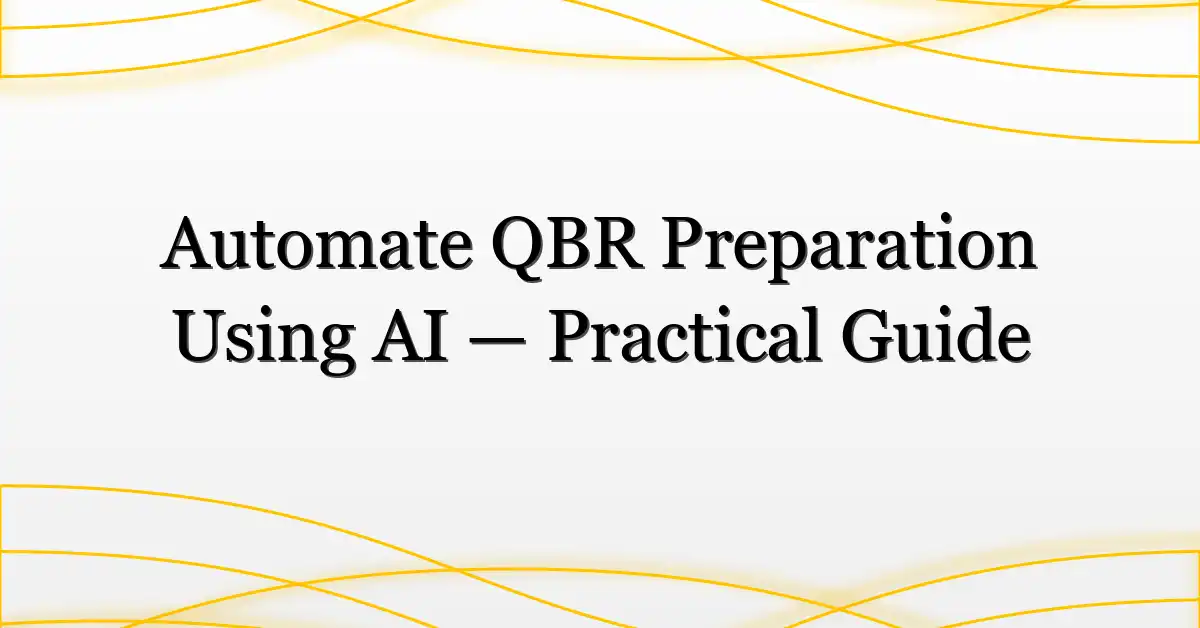 Automate QBR Preparation Using AI — Practical Guide